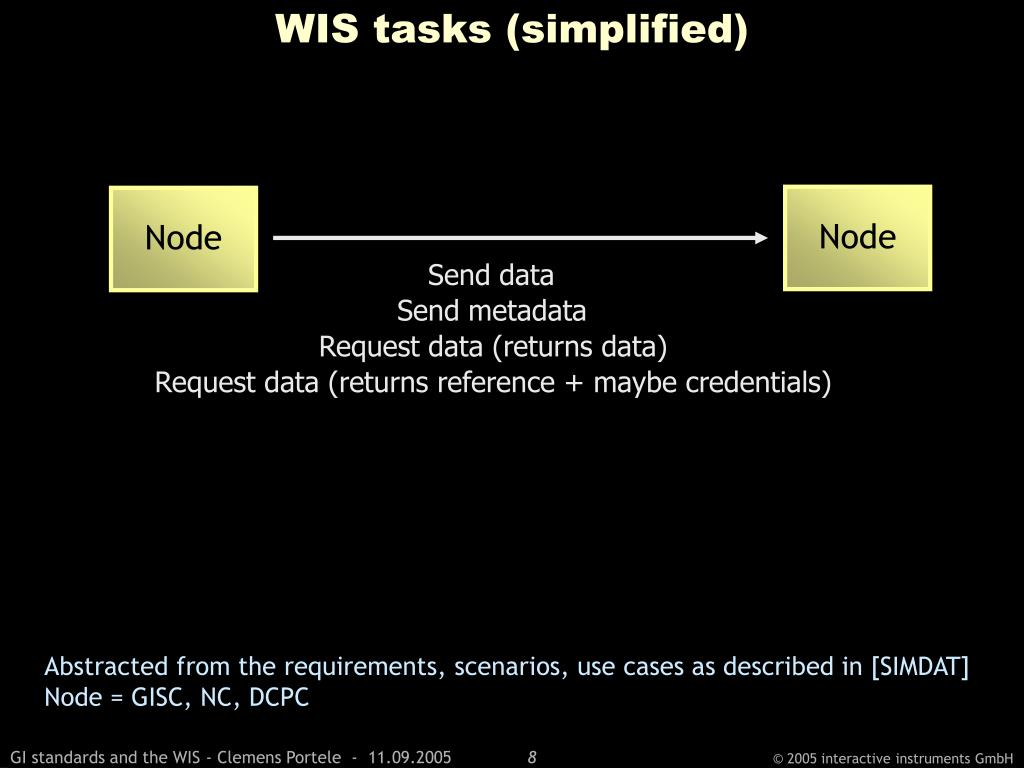 WIS tasks (simplified)

Node

Node

Send data
Send metadata
Request data (returns data)
Request data (returns reference + maybe credentials)

Abstracted from the requirements, scenarios, use cases as described in [SIMDAT]
Node = GISC, NC, DCPC

GI standards and the WIS - Clemens Portele - 11.09.2005

8

© 2005 interactive instruments GmbH